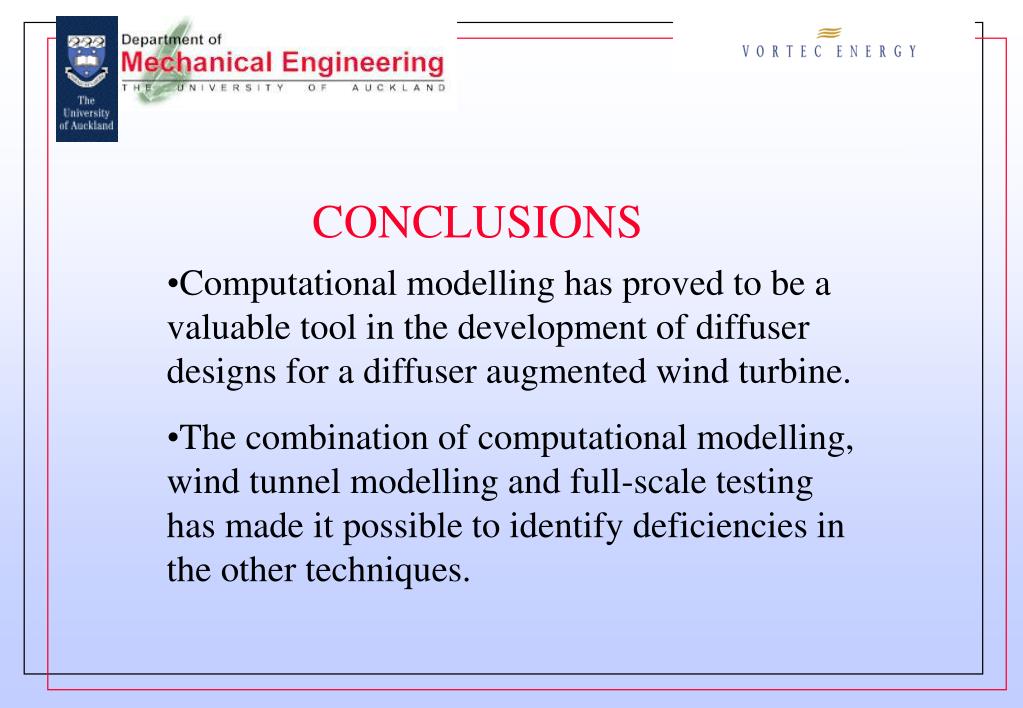 The University of Auckland

Department of
Mechanical Engineering
THE UNIVERSITY OF AUCKLAND

VORTEC ENERGY

CONCLUSIONS

•Computational modelling has proved to be a valuable tool in the development of diffuser designs for a diffuser augmented wind turbine.

•The combination of computational modelling, wind tunnel modelling and full-scale testing has made it possible to identify deficiencies in the other techniques.